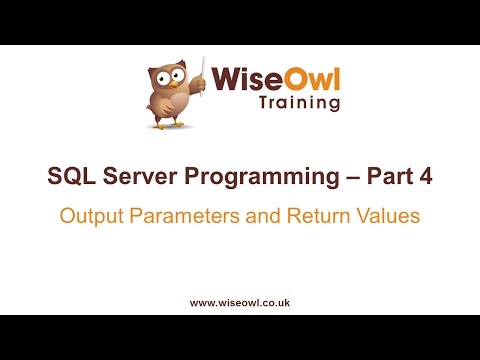 WiseOwl
Training

SQL Server Programming – Part 4

Output Parameters and Return Values

www.wiseowl.co.uk